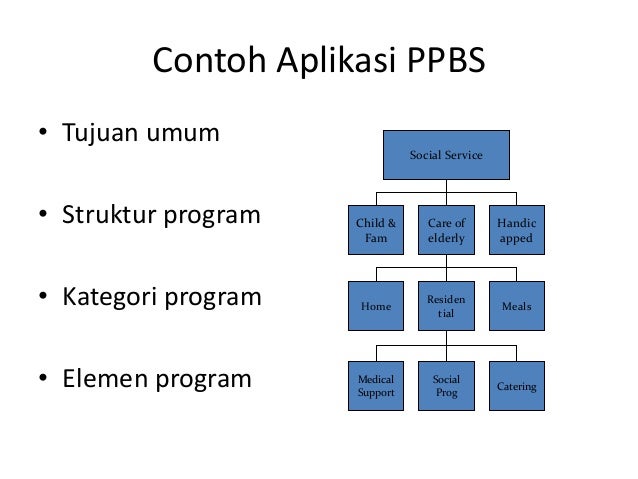 Contoh Aplikasi PPBS

• Tujuan umum

• Struktur program

• Kategori program

• Elemen program

Social Service

Child & Fam

Care of elderly

Handic apped

Home

Residen tial

Meals

Medical Support

Social Prog

Catering